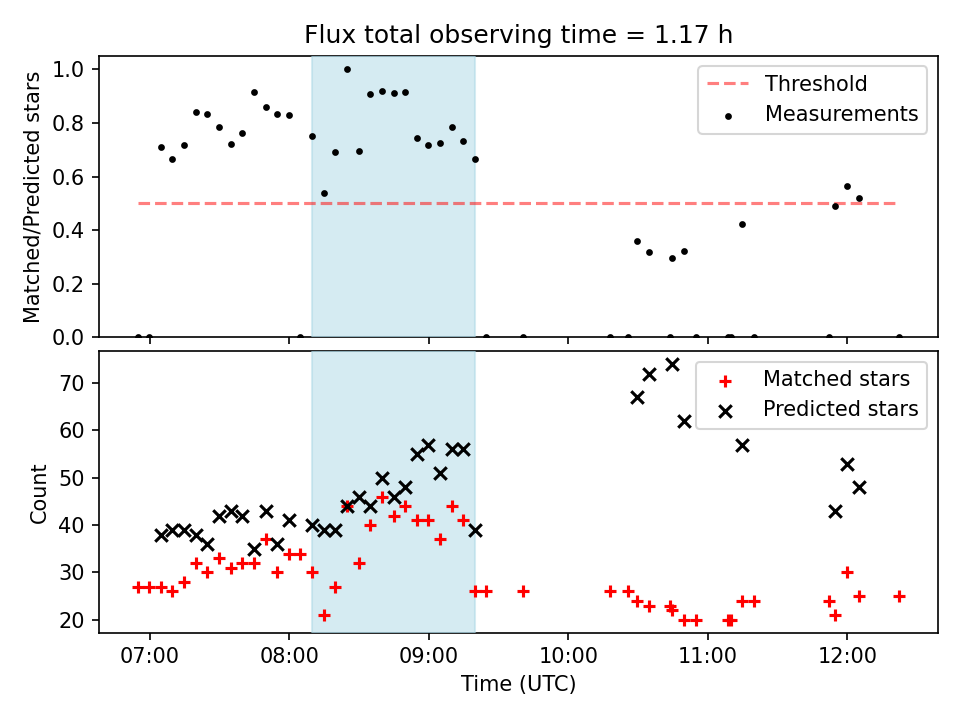 Flux total observing time = 1.17 h

Matched/Predicted stars

1.0
0.8
0.6
0.4
0.2
0.0

Threshold
Measurements

Count

70
60
50
40
30
20

Matched stars
Predicted stars

07:00
08:00
09:00
10:00
11:00
12:00

Time (UTC)